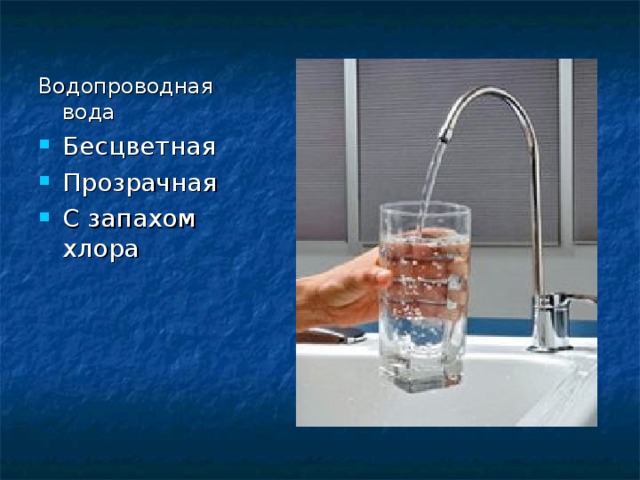 Водопроводная вода

- Бесцветная
- Прозрачная
- С запахом хлора